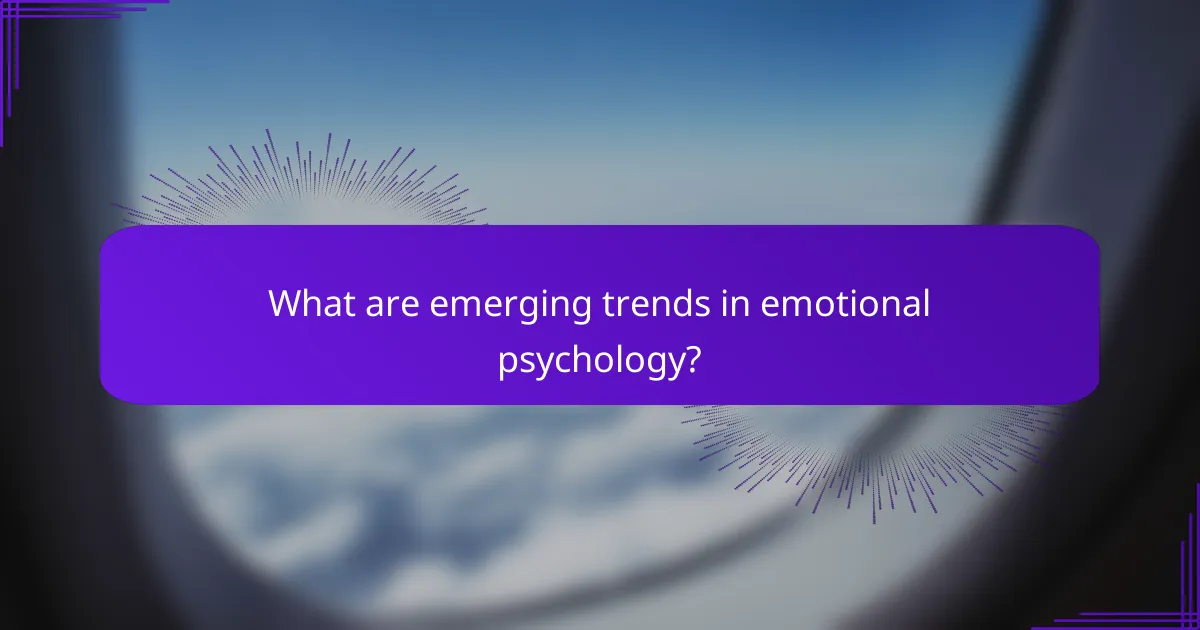 What are emerging trends in emotional psychology?